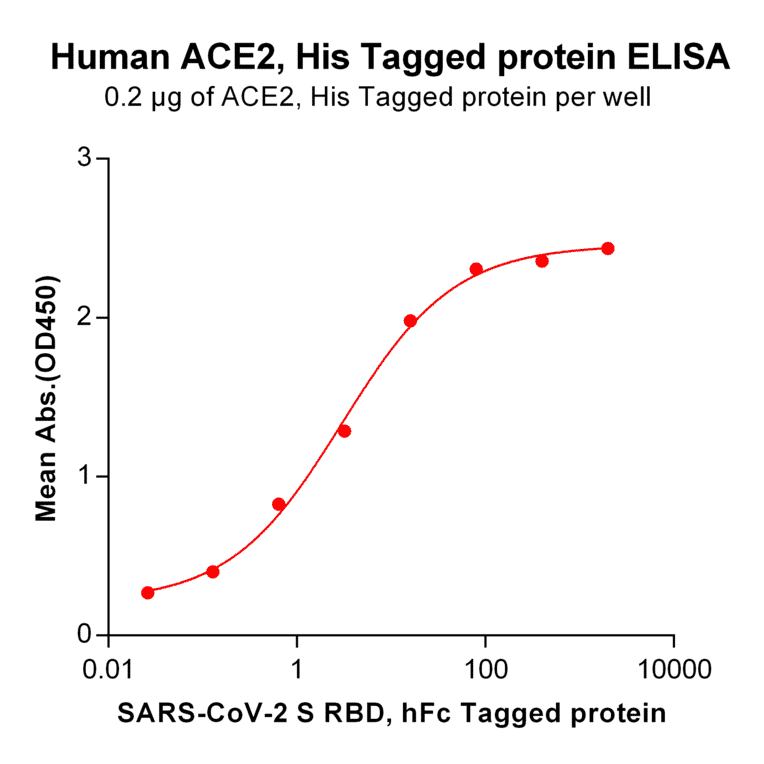 Human ACE2, His Tagged protein ELISA
0.2 μg of ACE2, His Tagged protein per well

Mean Abs.(OD450)

3
2
1
0

0.01
1
100
10000

SARS-CoV-2 S RBD, hFc Tagged protein